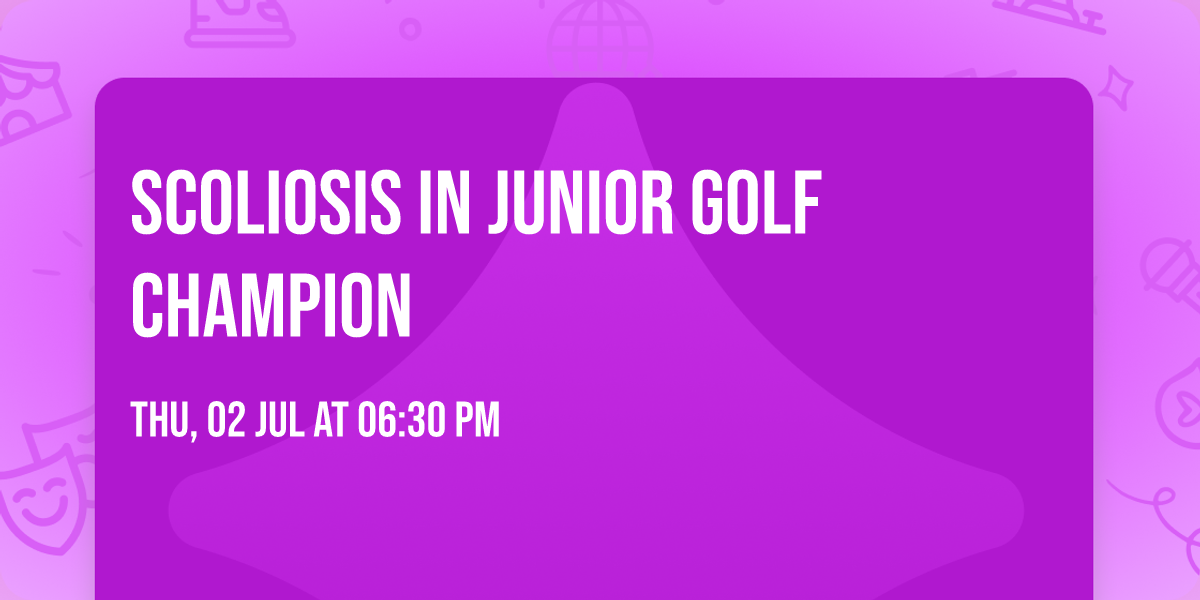 SCOLIOSIS IN JUNIOR GOLF CHAMPION

THU, 02 JUL AT 06:30 PM